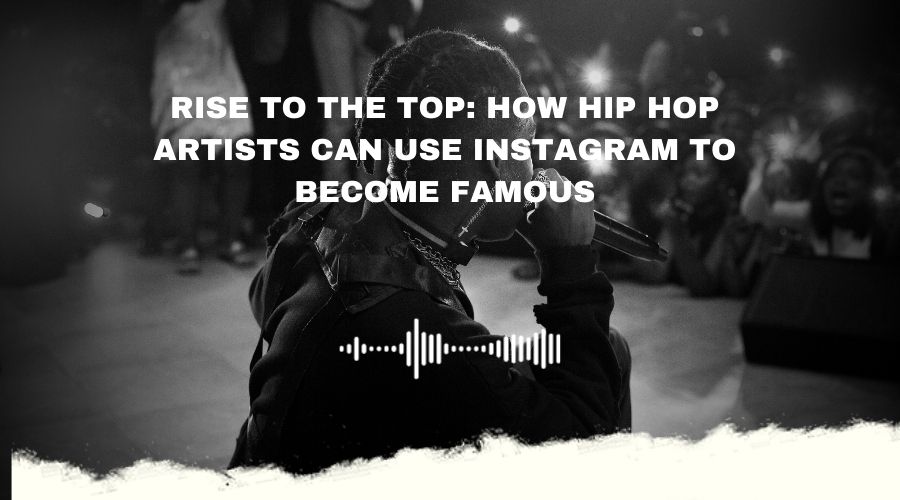 RISE TO THE TOP: HOW HIP HOP ARTISTS CAN USE INSTAGRAM TO BECOME FAMOUS